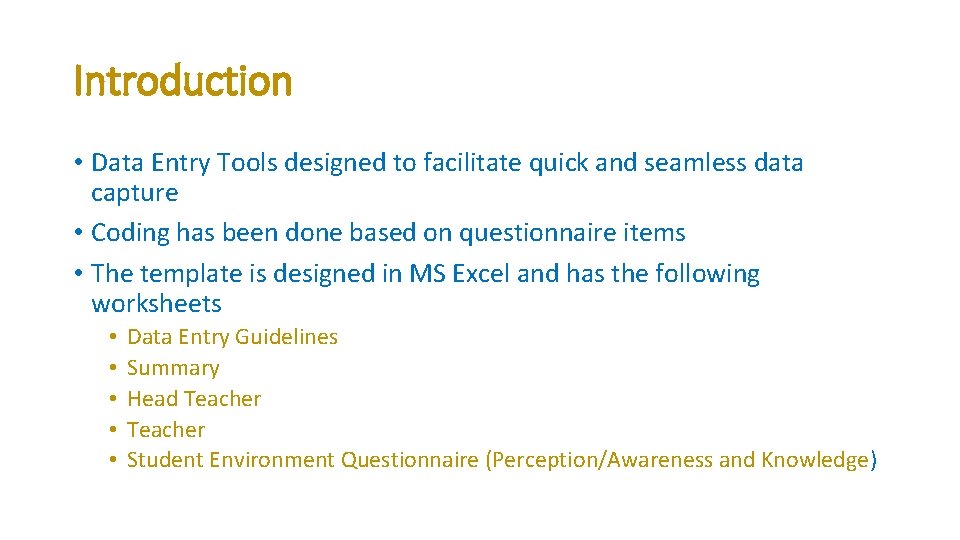 Introduction

• Data Entry Tools designed to facilitate quick and seamless data capture
• Coding has been done based on questionnaire items
• The template is designed in MS Excel and has the following worksheets
  • Data Entry Guidelines
  • Summary
  • Head Teacher
  • Teacher
  • Student Environment Questionnaire (Perception/Awareness and Knowledge)